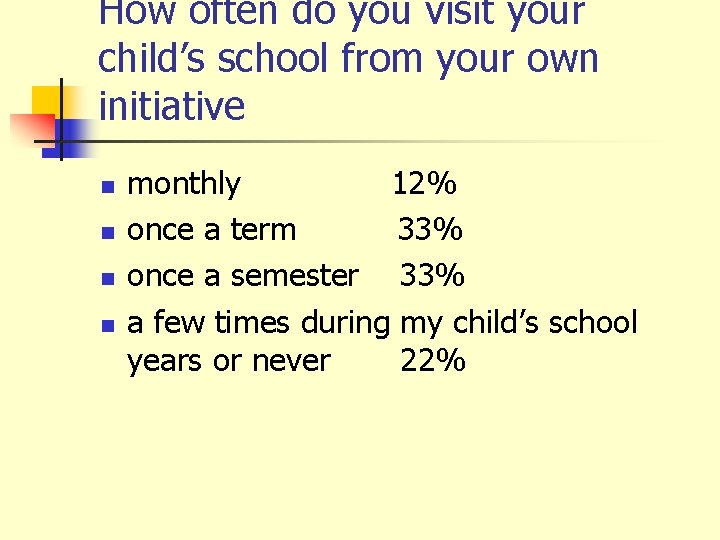 How often do you visit your child’s school from your own initiative

- monthly 12%
- once a term 33%
- once a semester 33%
- a few times during my child’s school years or never 22%